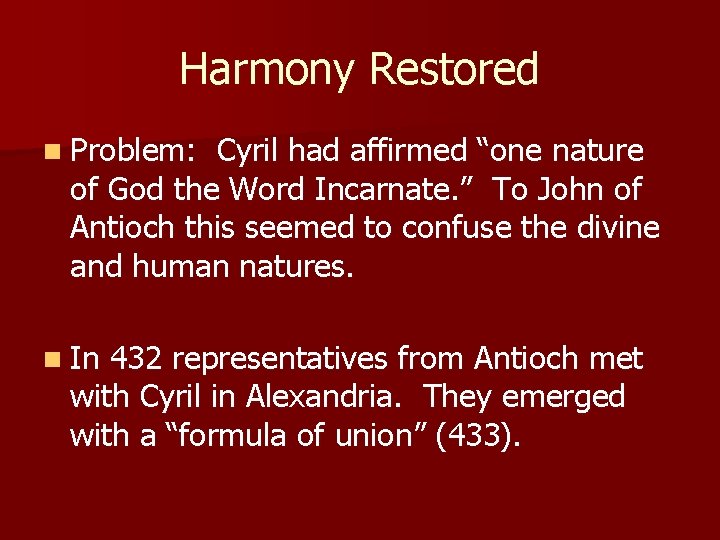 Harmony Restored

Problem: Cyril had affirmed “one nature of God the Word Incarnate.” To John of Antioch this seemed to confuse the divine and human natures.

In 432 representatives from Antioch met with Cyril in Alexandria. They emerged with a “formula of union” (433).